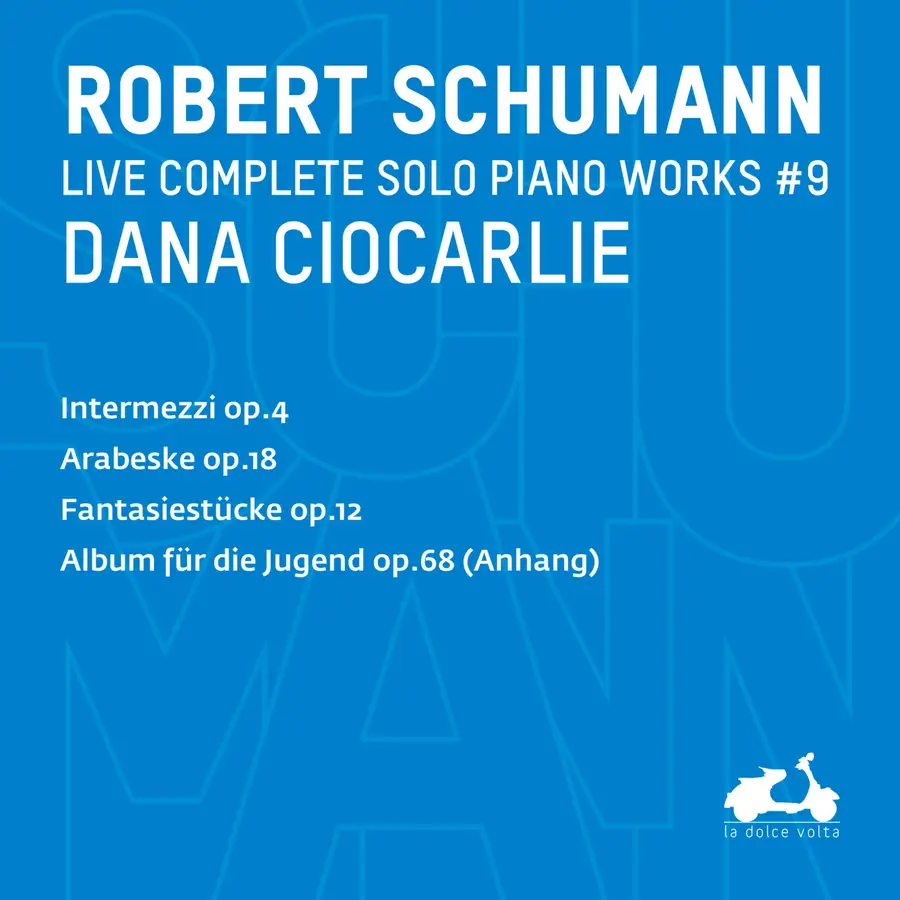 ROBERT SCHUMANN
LIVE COMPLETE SOLO PIANO WORKS #9
DANA CIOCARLIE

Intermezzi op.4
Arabeske op.18
Fantasiestücke op.12
Album für die Jugend op.68 (Anhang)

la dolce volta